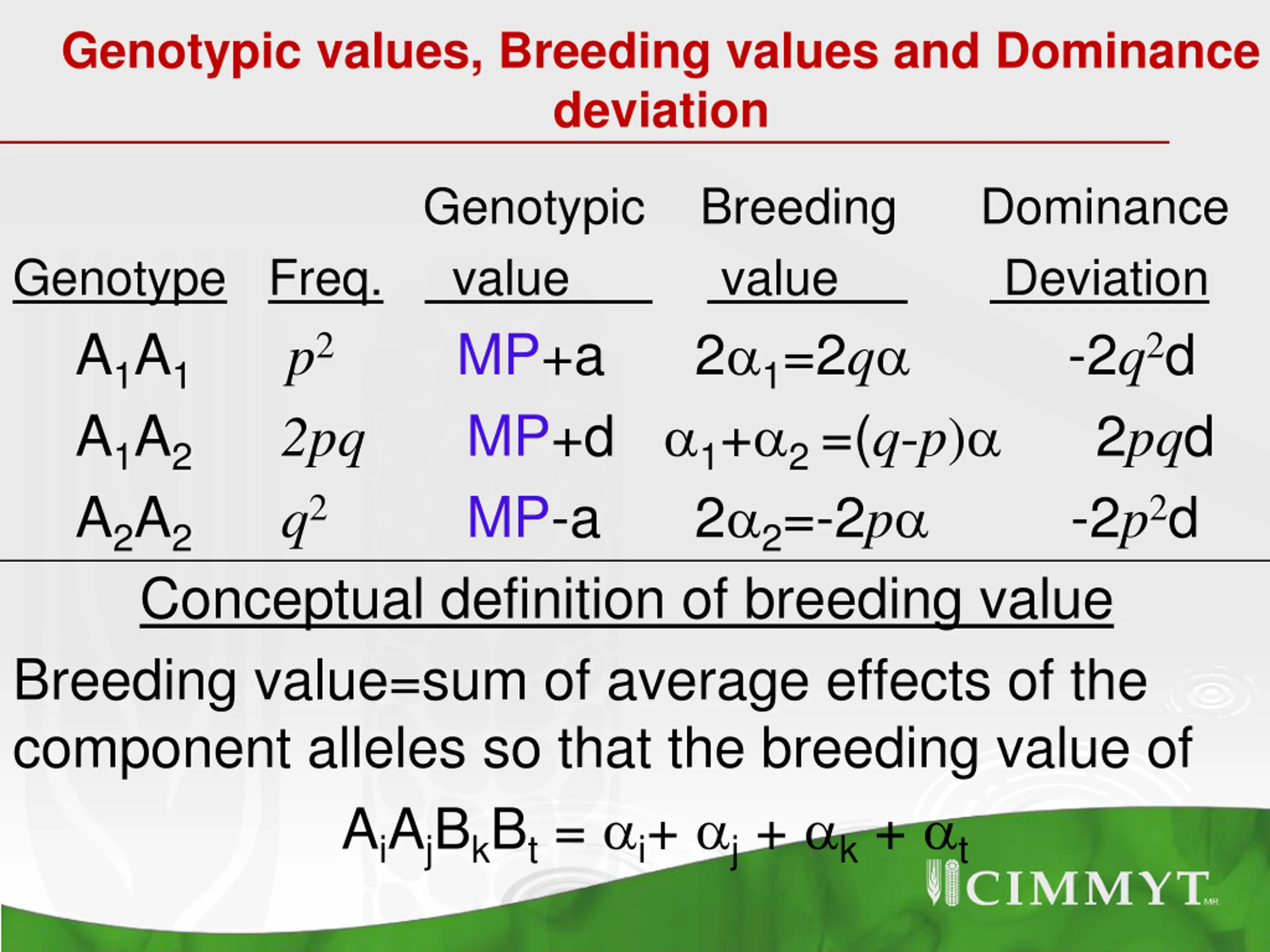 Genotypic values, Breeding values and Dominance deviation

| Genotype | Freq. | Genotypic value | Breeding value | Dominance Deviation |
|---|---|---|---|---|
| $A_1A_1$ | $p^2$ | MP+a | $2\alpha_1=2q\alpha$ | $-2q^2d$ |
| $A_1A_2$ | $2pq$ | MP+d | $\alpha_1+\alpha_2=(q-p)\alpha$ | $2pqd$ |
| $A_2A_2$ | $q^2$ | MP-a | $2\alpha_2=-2p\alpha$ | $-2p^2d$ |

Conceptual definition of breeding value

Breeding value=sum of average effects of the component alleles so that the breeding value of

$A_iA_jB_kB_t = \alpha_i + \alpha_j + \alpha_k + \alpha_t$

CIMMYT MR